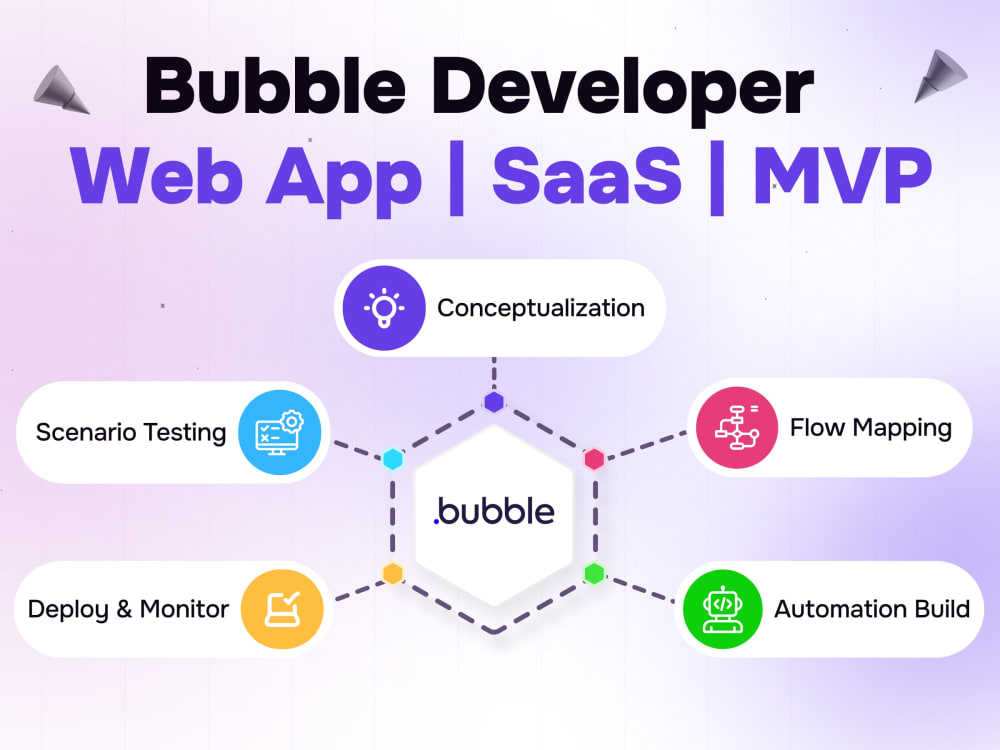 Bubble Developer
Web App | SaaS | MVP

Conceptualization

Scenario Testing

Flow Mapping

.bubble

Deploy & Monitor

Automation Build